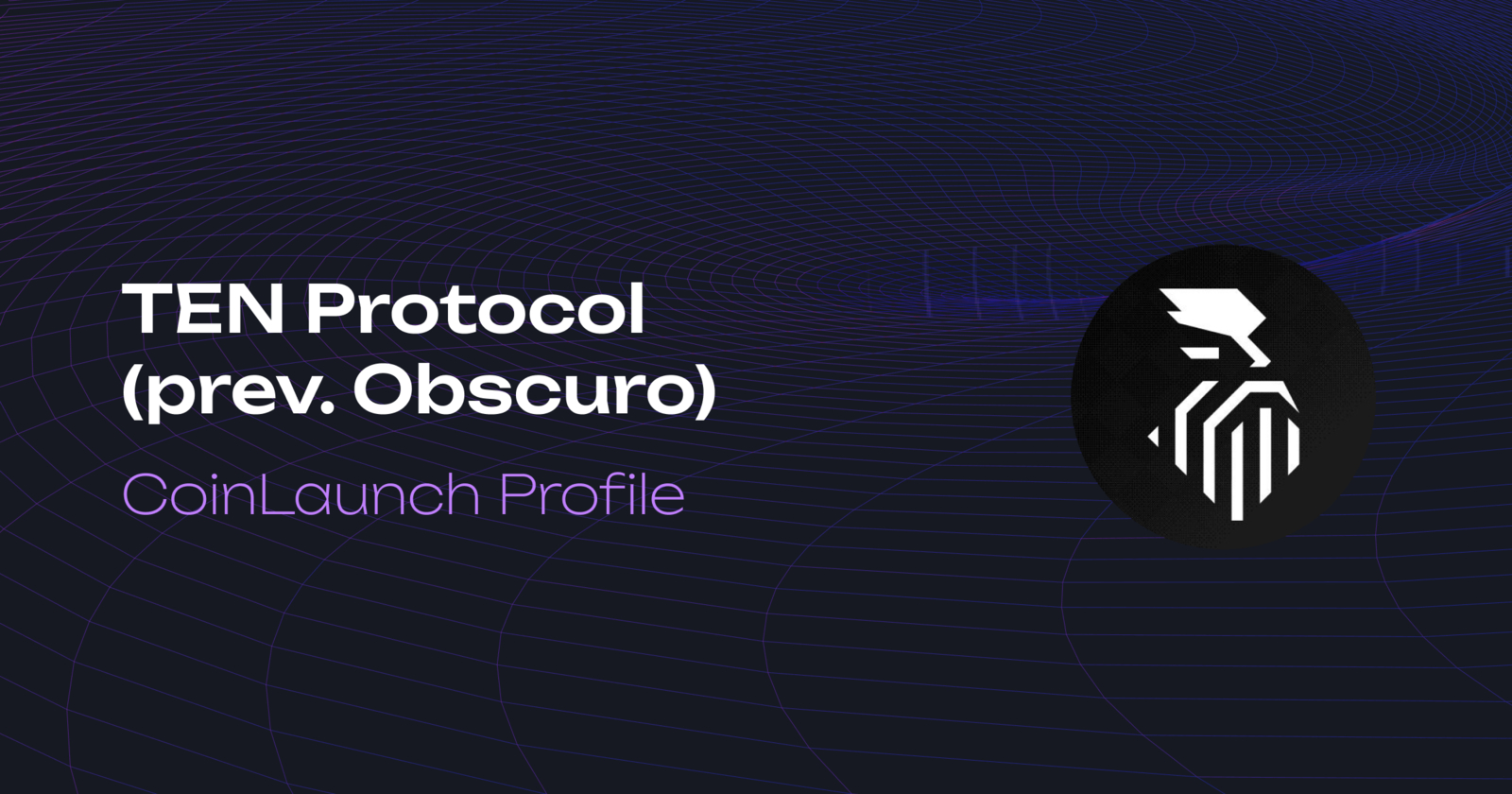 TEN Protocol
(prev. Obscuro)

CoinLaunch Profile